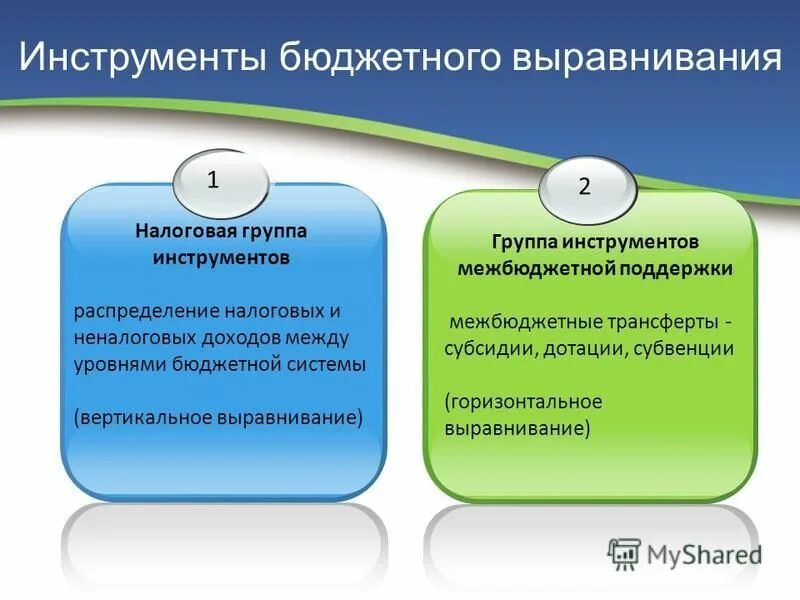 Инструменты бюджетного выравнивания

1

Налоговая группа инструментов

распределение налоговых и неналоговых доходов между уровнями бюджетной системы

(вертикальное выравнивание)

2

Группа инструментов межбюджетной поддержки

межбюджетные трансферты - субсидии, дотации, субвенции

(горизонтальное выравнивание)

MyShared